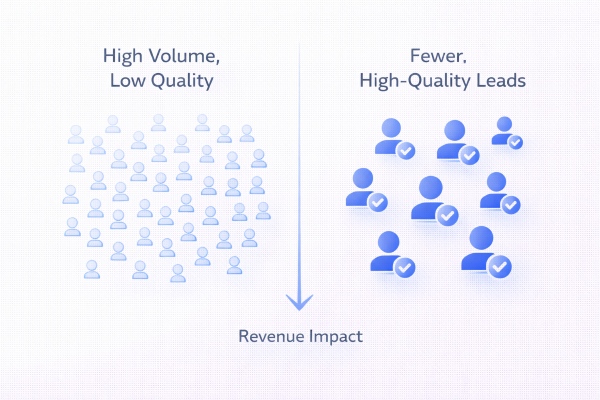 High Volume,
Low Quality

Fewer,
High-Quality Leads

Revenue Impact